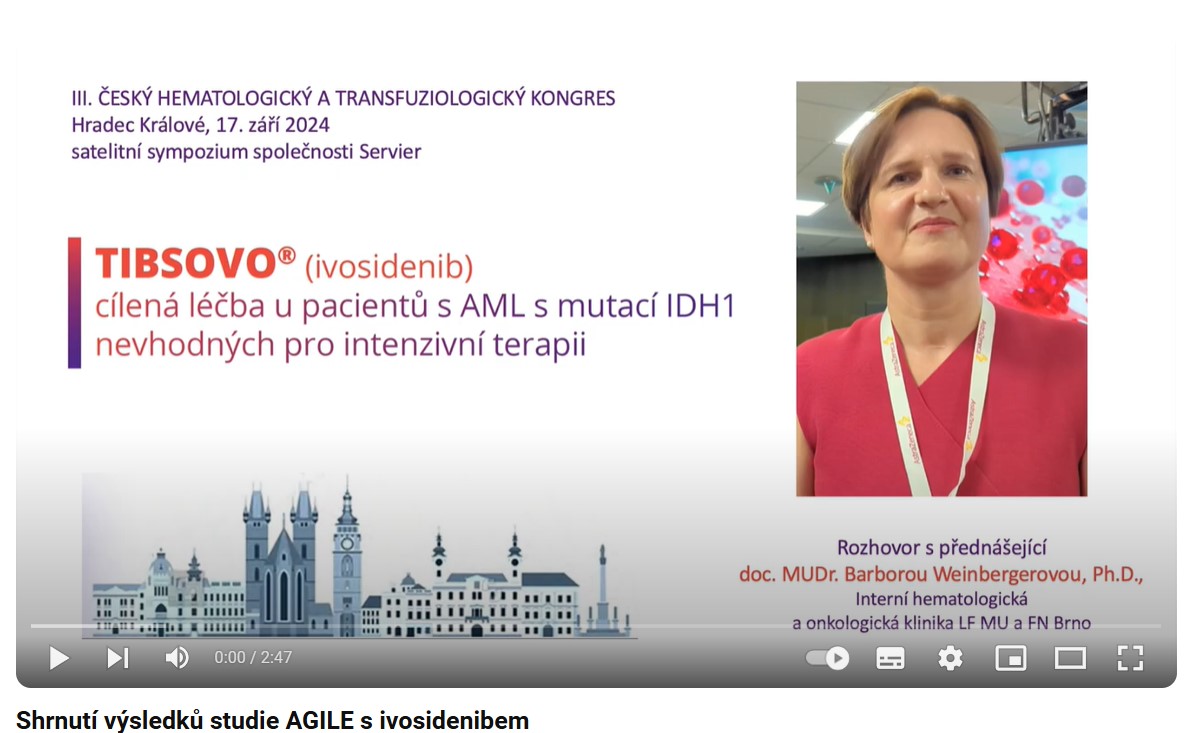 III. ČESKÝ HEMATOLOGICKÝ A TRANSFUZIOLOGICKÝ KONGRES
Hradec Králové, 17. září 2024
satelitní sympozium společnosti Servier

TIBSOVO® (ivosidenib)
cílená léčba u pacientů s AML s mutací IDH1 nevhodných pro intenzivní terapii

Rozhovor s přednášející
doc. MUDr. Barborou Weinbergerovou, Ph.D.,
Interní hematologická a onkologická klinika LF MU a FN Brno

0:00 / 2:47

Shrnutí výsledků studie AGILE s ivosidenibem